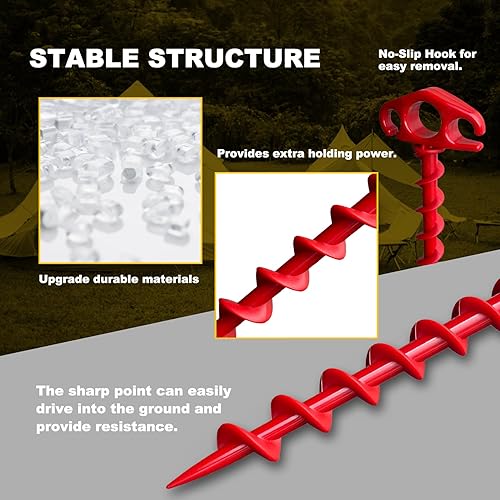 STABLE STRUCTURE

No-Slip Hook for easy removal.

Provides extra holding power.

Upgrade durable materials

The sharp point can easily drive into the ground and provide resistance.